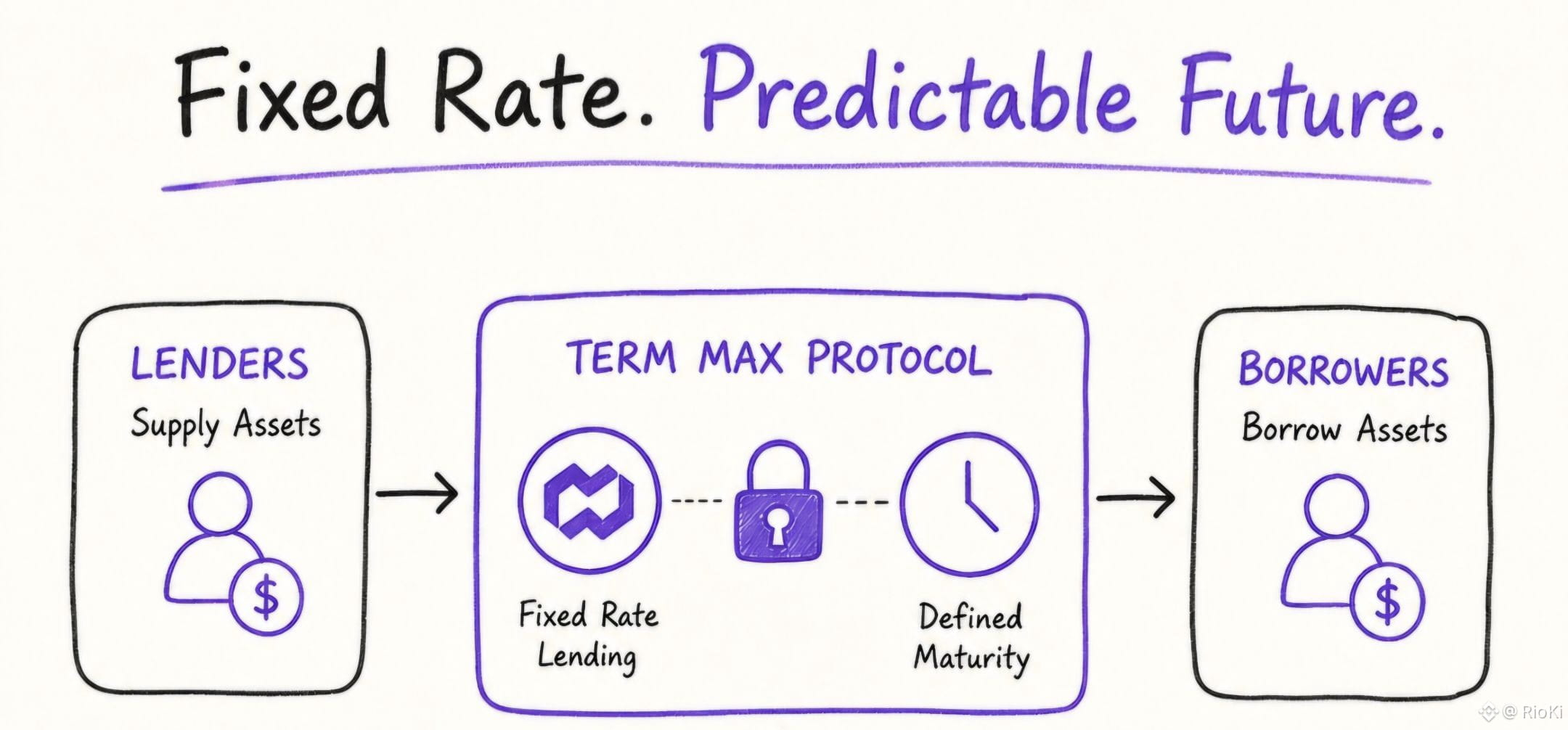 Fixed Rate. Predictable Future.

LENDERS
Supply Assets
$

TERM MAX PROTOCOL
Fixed Rate Lending
Defined Maturity

BORROWERS
Borrow Assets
$

@ RioKi